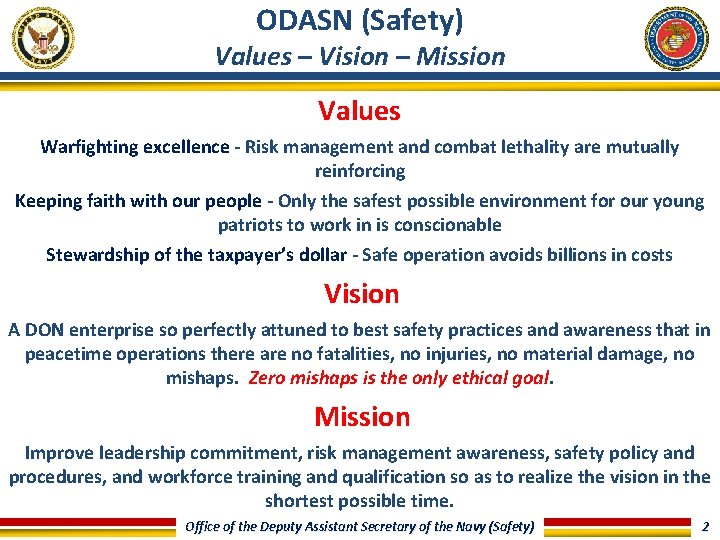 ODASN (Safety)
Values – Vision – Mission

Values

Warfighting excellence - Risk management and combat lethality are mutually reinforcing

Keeping faith with our people - Only the safest possible environment for our young patriots to work in is conscionable

Stewardship of the taxpayer's dollar - Safe operation avoids billions in costs

Vision

A DON enterprise so perfectly attuned to best safety practices and awareness that in peacetime operations there are no fatalities, no injuries, no material damage, no mishaps. Zero mishaps is the only ethical goal.

Mission

Improve leadership commitment, risk management awareness, safety policy and procedures, and workforce training and qualification so as to realize the vision in the shortest possible time.

Office of the Deputy Assistant Secretary of the Navy (Safety)

2